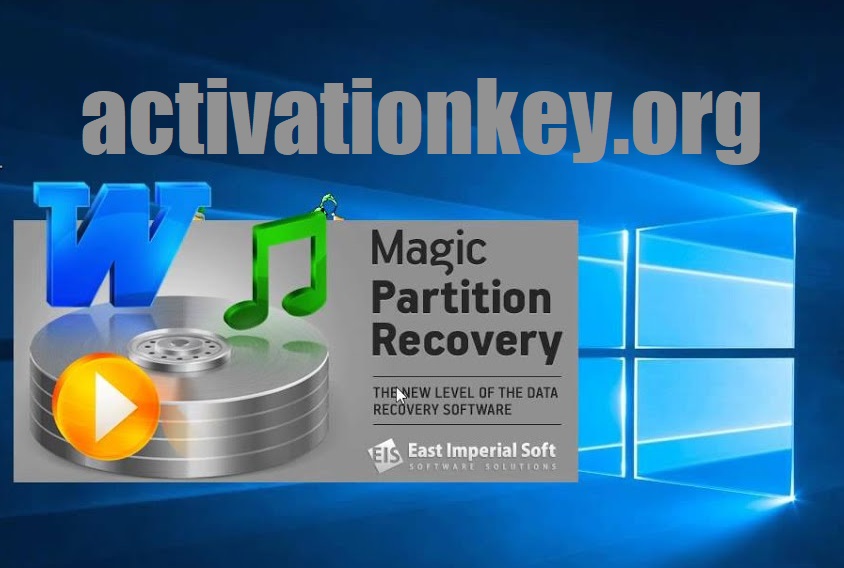 activationkey.org

W

Magic Partition Recovery

THE NEW LEVEL OF THE DATA RECOVERY SOFTWARE

EIS East Imperial Soft
SOFTWARE SOLUTIONS